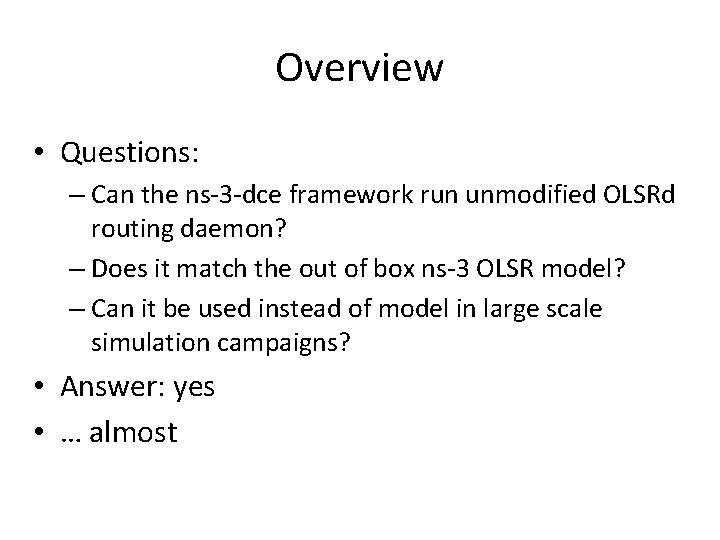 Overview

• Questions:
– Can the ns-3-dce framework run unmodified OLSRd routing daemon?
– Does it match the out of box ns-3 OLSR model?
– Can it be used instead of model in large scale simulation campaigns?
• Answer: yes
• … almost